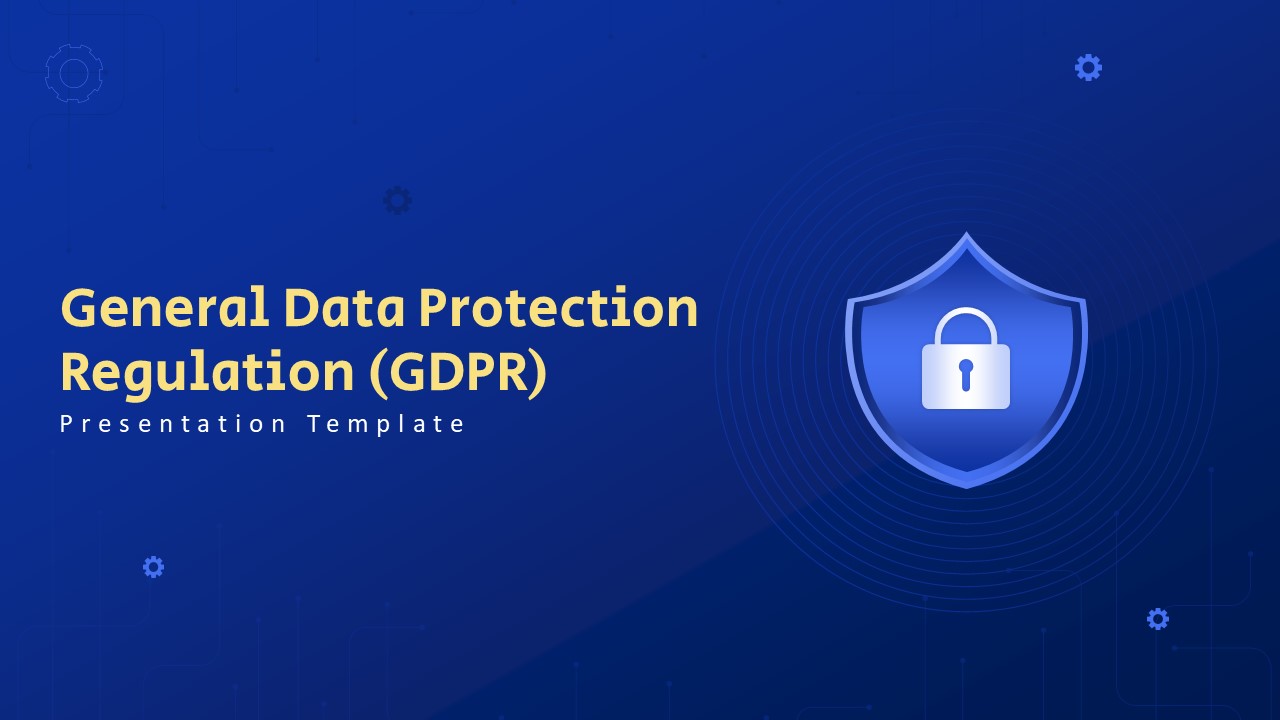 General Data Protection Regulation (GDPR)

Presentation Template